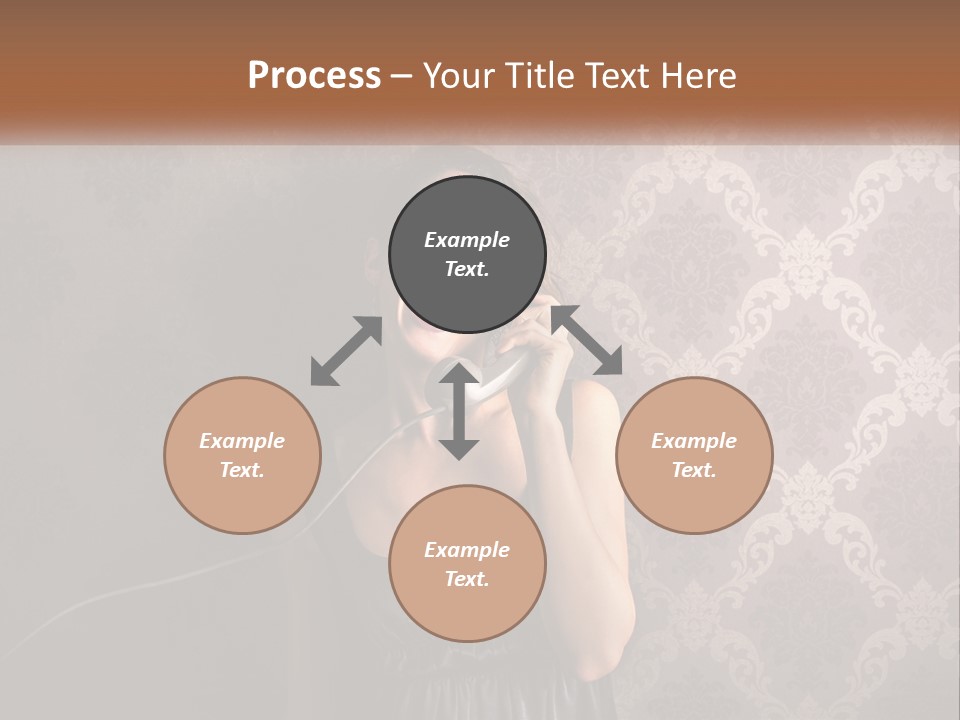 Process – Your Title Text Here

Example Text.

Example Text.

Example Text.

Example Text.